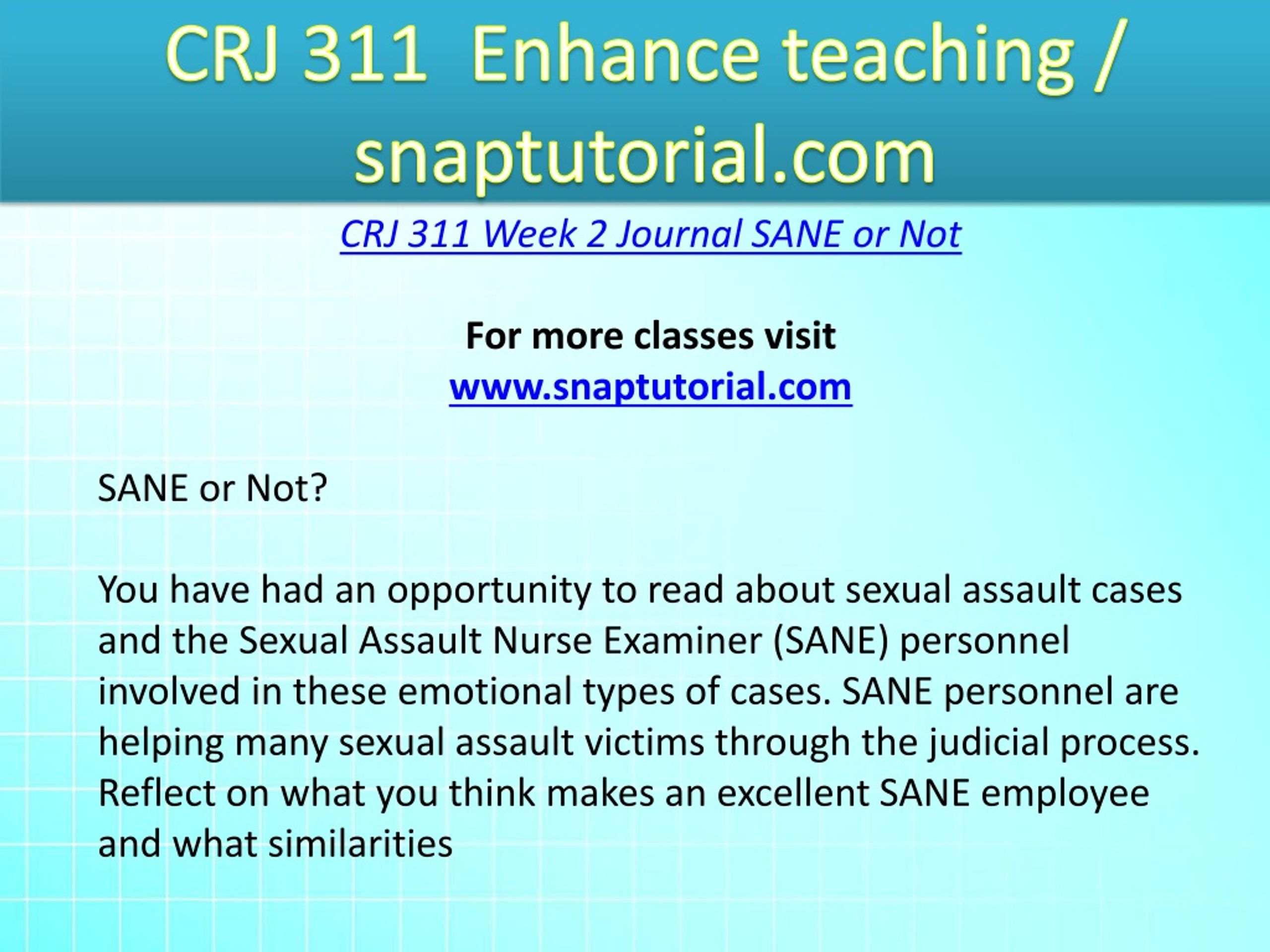 CRJ 311 Enhance teaching / snaptutorial.com

CRJ 311 Week 2 Journal SANE or Not

For more classes visit
www.snaptutorial.com

SANE or Not?

You have had an opportunity to read about sexual assault cases and the Sexual Assault Nurse Examiner (SANE) personnel involved in these emotional types of cases. SANE personnel are helping many sexual assault victims through the judicial process. Reflect on what you think makes an excellent SANE employee and what similarities